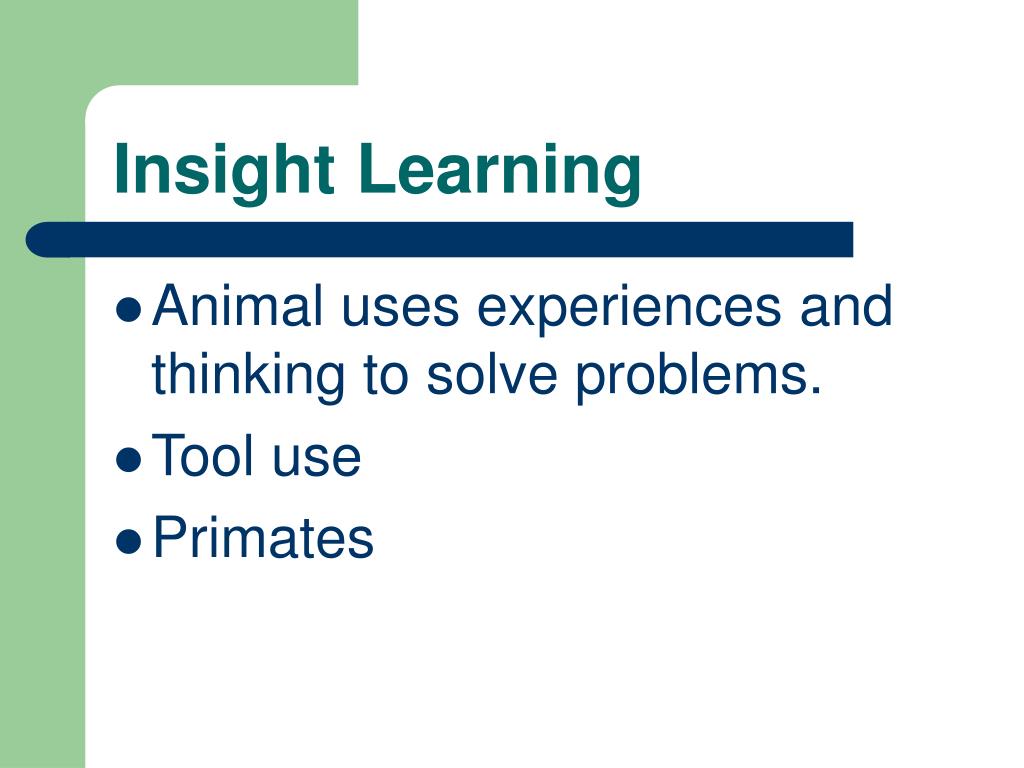 Insight Learning

- Animal uses experiences and thinking to solve problems.
- Tool use
- Primates